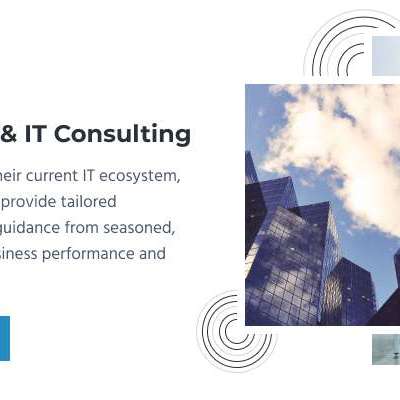 & IT Consulting

heir current IT ecosystem, provide tailored guidance from seasoned, siness performance and